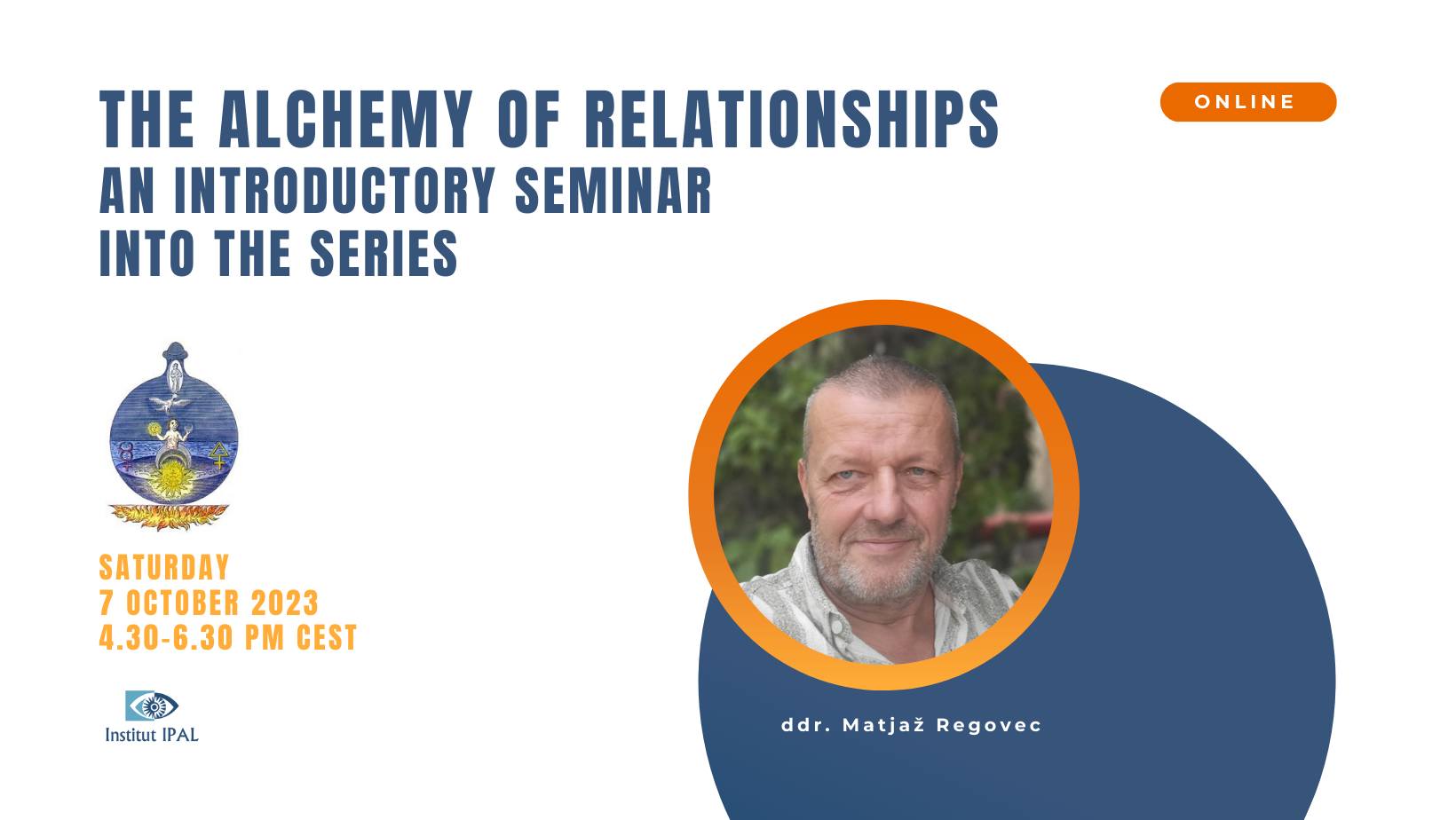 THE ALCHEMY OF RELATIONSHIPS
AN INTRODUCTORY SEMINAR
INTO THE SERIES

ONLINE

SATURDAY
7 OCTOBER 2023
4.30-6.30 PM CEST

Institut IPAL

ddr. Matjaž Regovec